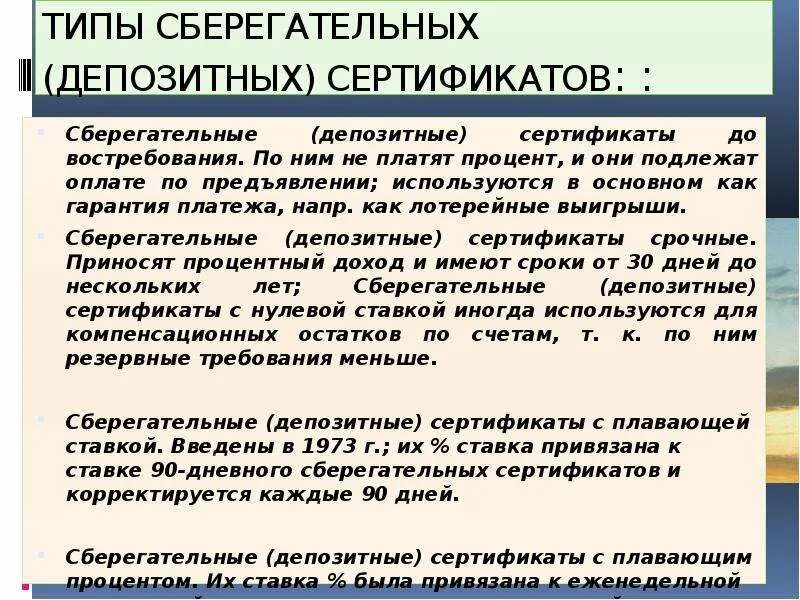 ТИПЫ СБЕРЕГАТЕЛЬНЫХ (ДЕПОЗИТНЫХ) СЕРТИФИКАТОВ: :

Сберегательные (депозитные) сертификаты до востребования. По ним не платят процент, и они подлежат оплате по предъявлении; используются в основном как гарантия платежа, напр. как лотерейные выигрыши.

Сберегательные (депозитные) сертификаты срочные. Приносят процентный доход и имеют сроки от 30 дней до нескольких лет; Сберегательные (депозитные) сертификаты с нулевой ставкой иногда используются для компенсационных остатков по счетам, т. к. по ним резервные требования меньше.

Сберегательные (депозитные) сертификаты с плавающей ставкой. Введены в 1973 г.; их % ставка привязана к ставке 90-дневного сберегательных сертификатов и корректируется каждые 90 дней.

Сберегательные (депозитные) сертификаты с плавающим процентом. Их ставка % была привязана к еженедельной